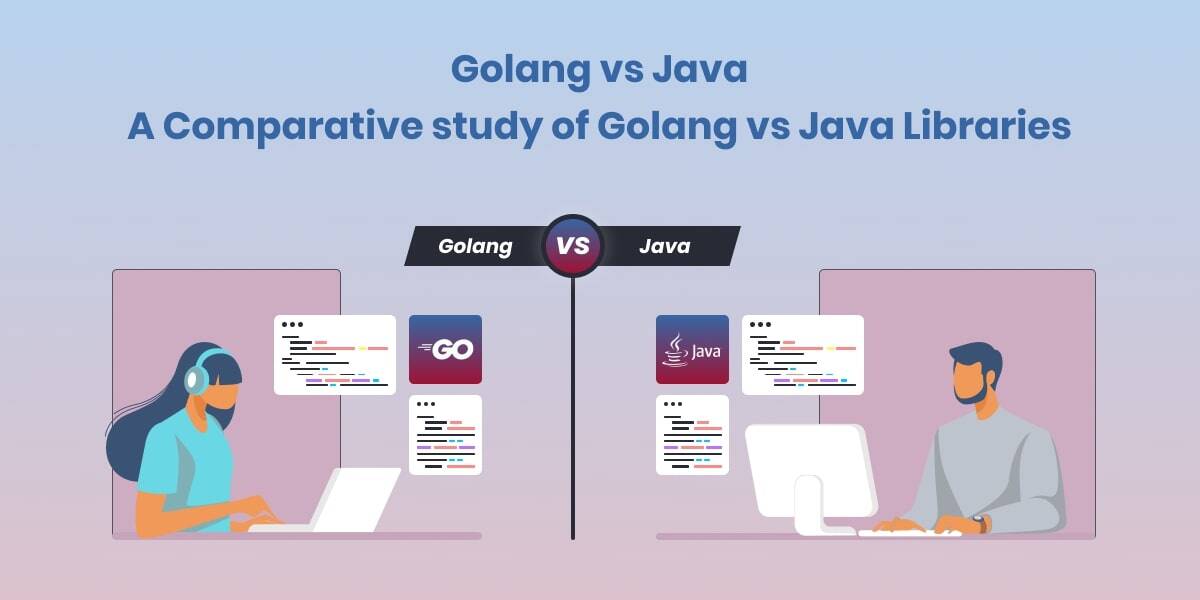 Golang vs Java
A Comparative study of Golang vs Java Libraries

Golang VS Java

GO

Java